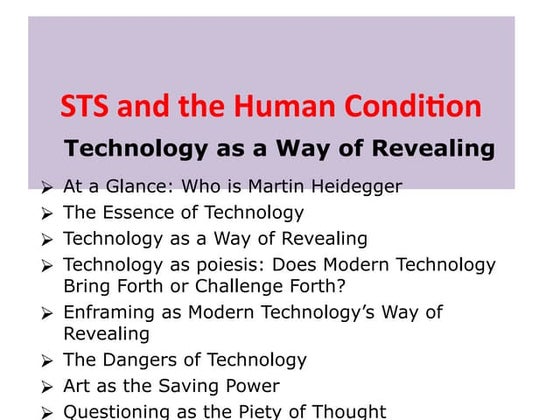 STS and the Human Condition

Technology as a Way of Revealing

➢ At a Glance: Who is Martin Heidegger
➢ The Essence of Technology
➢ Technology as a Way of Revealing
➢ Technology as poiesis: Does Modern Technology Bring Forth or Challenge Forth?
➢ Enframing as Modern Technology's Way of Revealing
➢ The Dangers of Technology
➢ Art as the Saving Power
➢ Questioning as the Piety of Thought